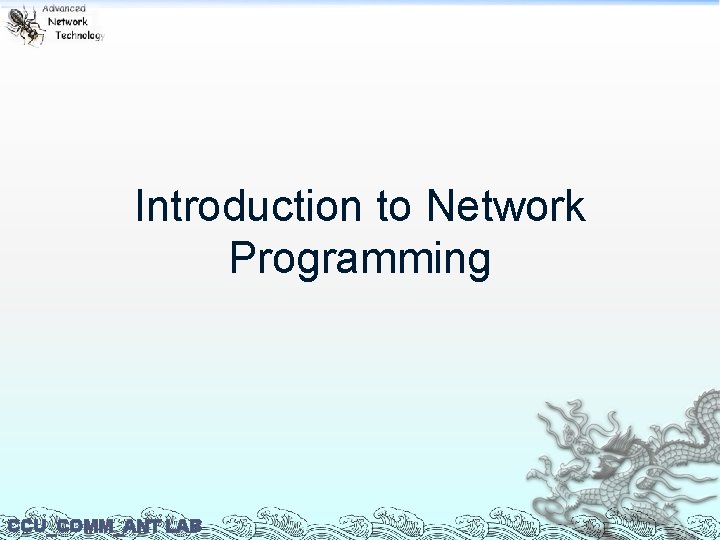 Advanced
Network
Technology

Introduction to Network Programming

CCU_COMM_ANT LAB